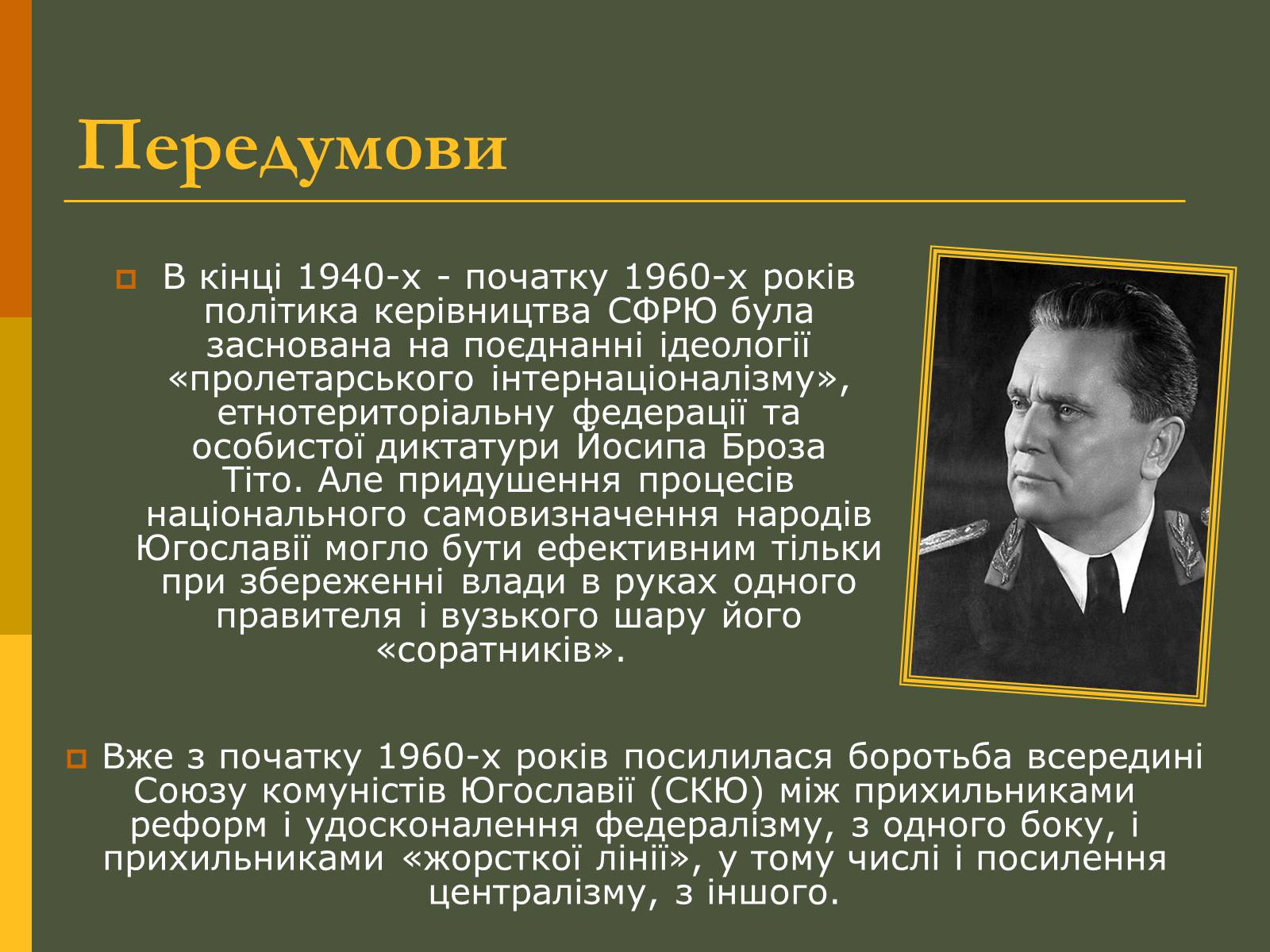 Передумови

В кінці 1940-х - початку 1960-х років політика керівництва СФРЮ була заснована на поєднанні ідеології «пролетарського інтернаціоналізму», етнотериторіальну федерації та особистої диктатури Йосипа Броза Тіто. Але придушення процесів національного самовизначення народів Югославії могло бути ефективним тільки при збереженні влади в руках одного правителя і вузького шару його «соратників».

Вже з початку 1960-х років посилилася боротьба всередині Союзу комуністів Югославії (СКЮ) між прихильниками реформ і удосконалення федералізму, з одного боку, і прихильниками «жорсткої лінії», у тому числі і посилення централізму, з іншого.